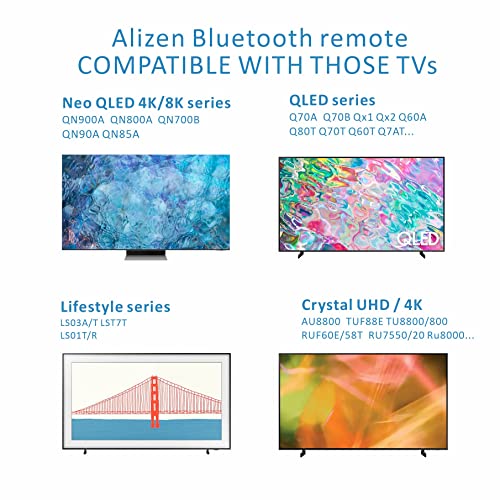 Alizen Bluetooth remote
COMPATIBLE WITH THOSE TVs

Neo QLED 4K/8K series
QN900A QN800A QN700B
QN90A QN85A

QLED series
Q70A Q70B Qx1 Qx2 Q60A
Q80T Q70T Q60T Q7AT...

QLED

Lifestyle series
LS03A/T LST7T
LS01T/R

Crystal UHD / 4K
AU8800 TUF88E TU8800/800
RUF60E/58T RU7550/20 Ru8000...